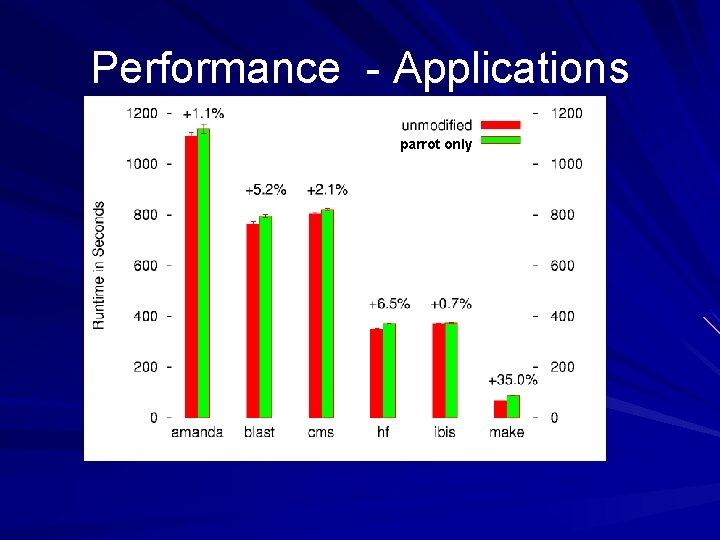 Performance - Applications

Runtime in Seconds

1200
1000
800
600
400
200
0

1200
1000
800
600
400
200
0

unmodified
parrot only

+1.1%
+5.2%
+2.1%
+6.5%
+0.7%
+35.0%

amanda
blast
cms
hf
ibis
make